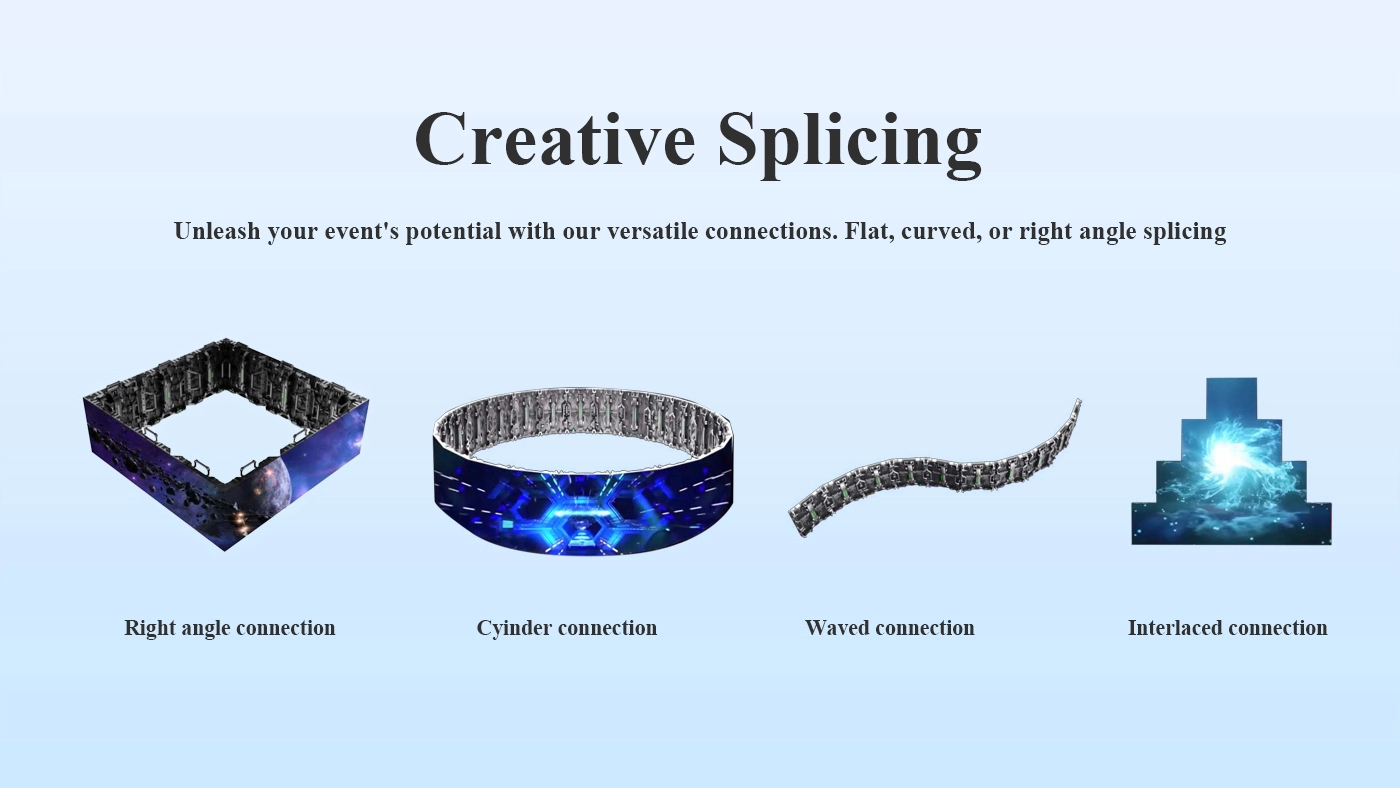 Creative Splicing

Unleash your event's potential with our versatile connections. Flat, curved, or right angle splicing

Right angle connection

Cyinder connection

Waved connection

Interlaced connection